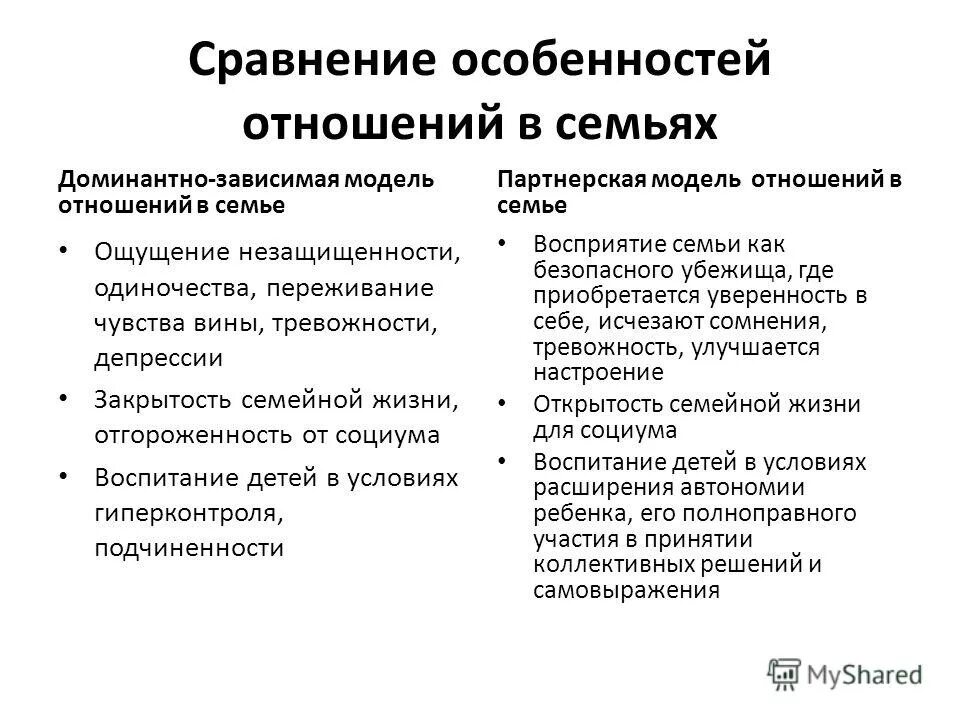 Сравнение особенностей отношений в семьях

Доминантно-зависимая модель отношений в семье

• Ощущение незащищенности, одиночества, переживание чувства вины, тревожности, депрессии

• Закрытость семейной жизни, отгороженность от социума

• Воспитание детей в условиях гиперконтроля, подчиненности

Партнерская модель отношений в семье

• Восприятие семьи как безопасного убежища, где приобретается уверенность в себе, исчезают сомнения, тревожность, улучшается настроение

• Открытость семейной жизни для социума

• Воспитание детей в условиях расширения автономии ребенка, его полноправного участия в принятии коллективных решений и самовыражения

MyShared